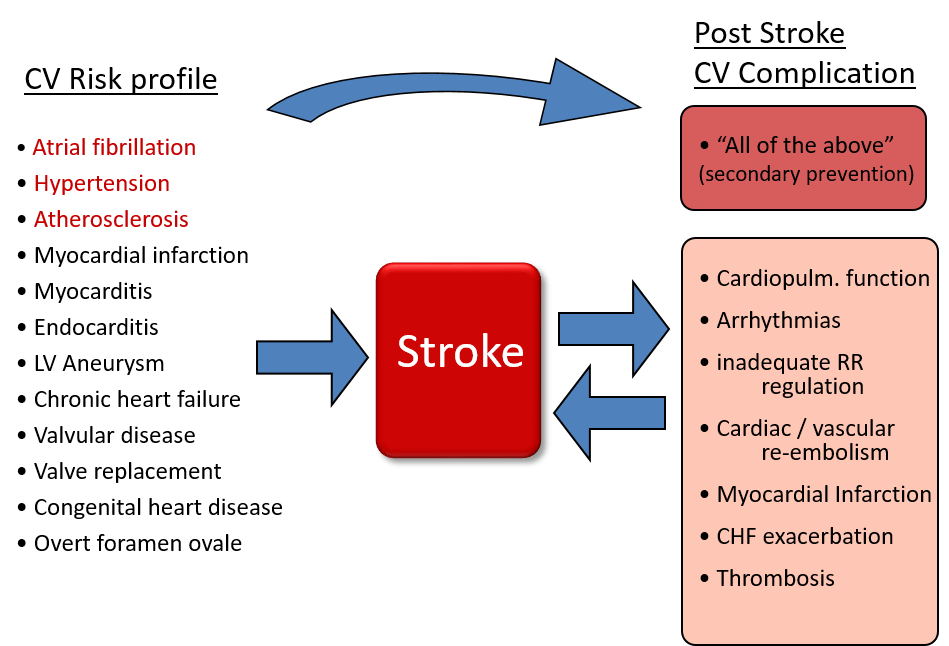 CV Risk profile

• Atrial fibrillation
• Hypertension
• Atherosclerosis
• Myocardial infarction
• Myocarditis
• Endocarditis
• LV Aneurysm
• Chronic heart failure
• Valvular disease
• Valve replacement
• Congenital heart disease
• Overt foramen ovale

Stroke

Post Stroke CV Complication

• "All of the above" (secondary prevention)

• Cardiopulm. function
• Arrhythmias
• inadequate RR regulation
• Cardiac / vascular re-embolism
• Myocardial Infarction
• CHF exacerbation
• Thrombosis